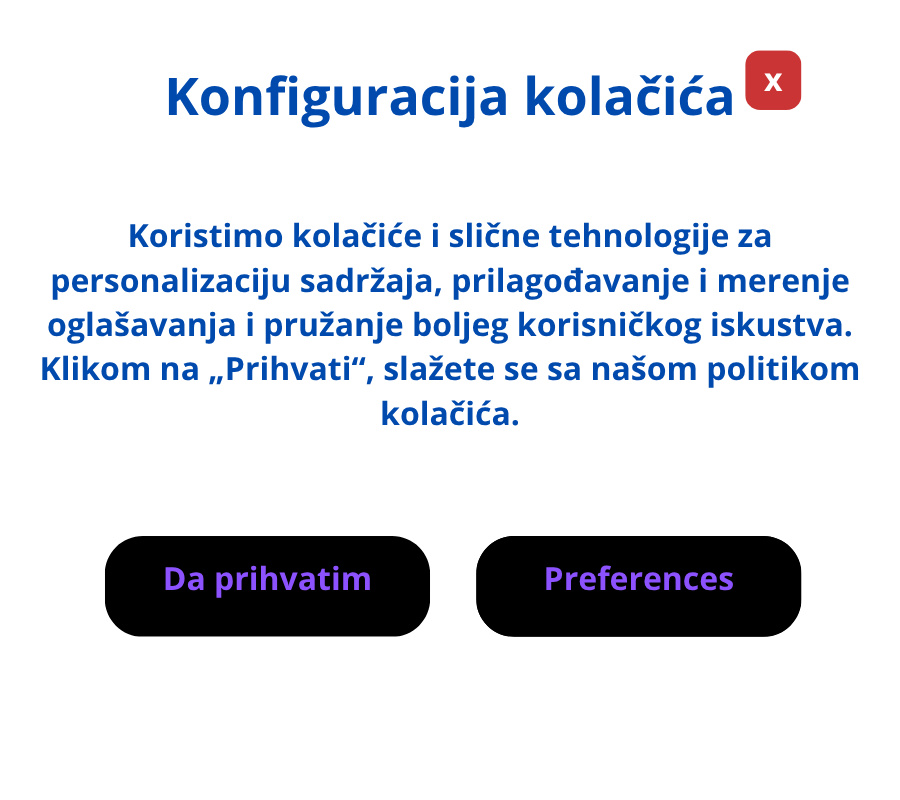 Konfiguracija kolačića

x

Koristimo kolačiće i slične tehnologije za personalizaciju sadržaja, prilagođavanje i merenje oglašavanja i pružanje boljeg korisničkog iskustva. Klikom na „Prihvati“, slažete se sa našom politikom kolačića.

Da prihvatim

Preferences